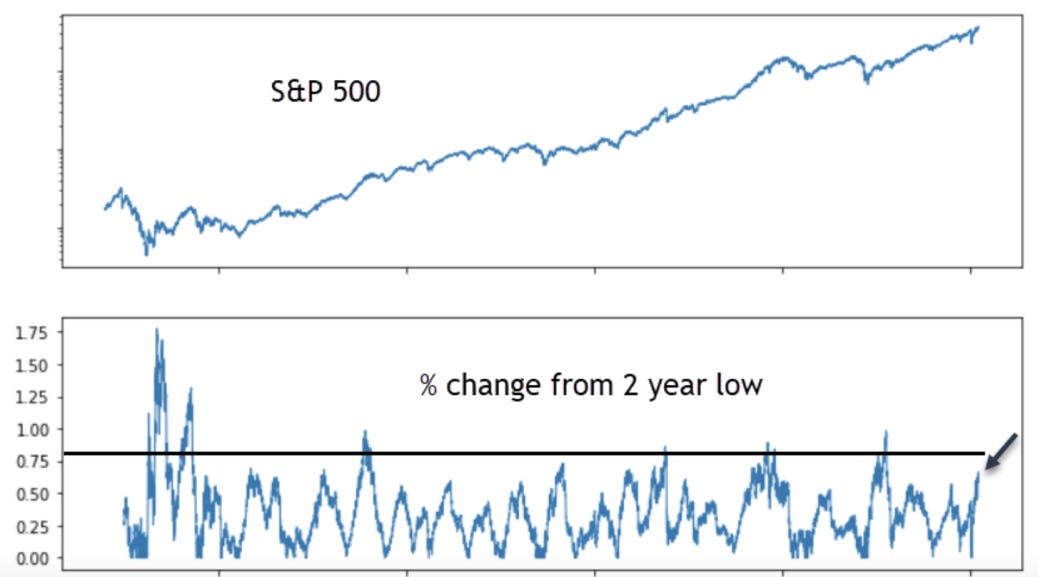 S&P 500

1.75
1.50
1.25
1.00
0.75
0.50
0.25
0.00

% change from 2 year low